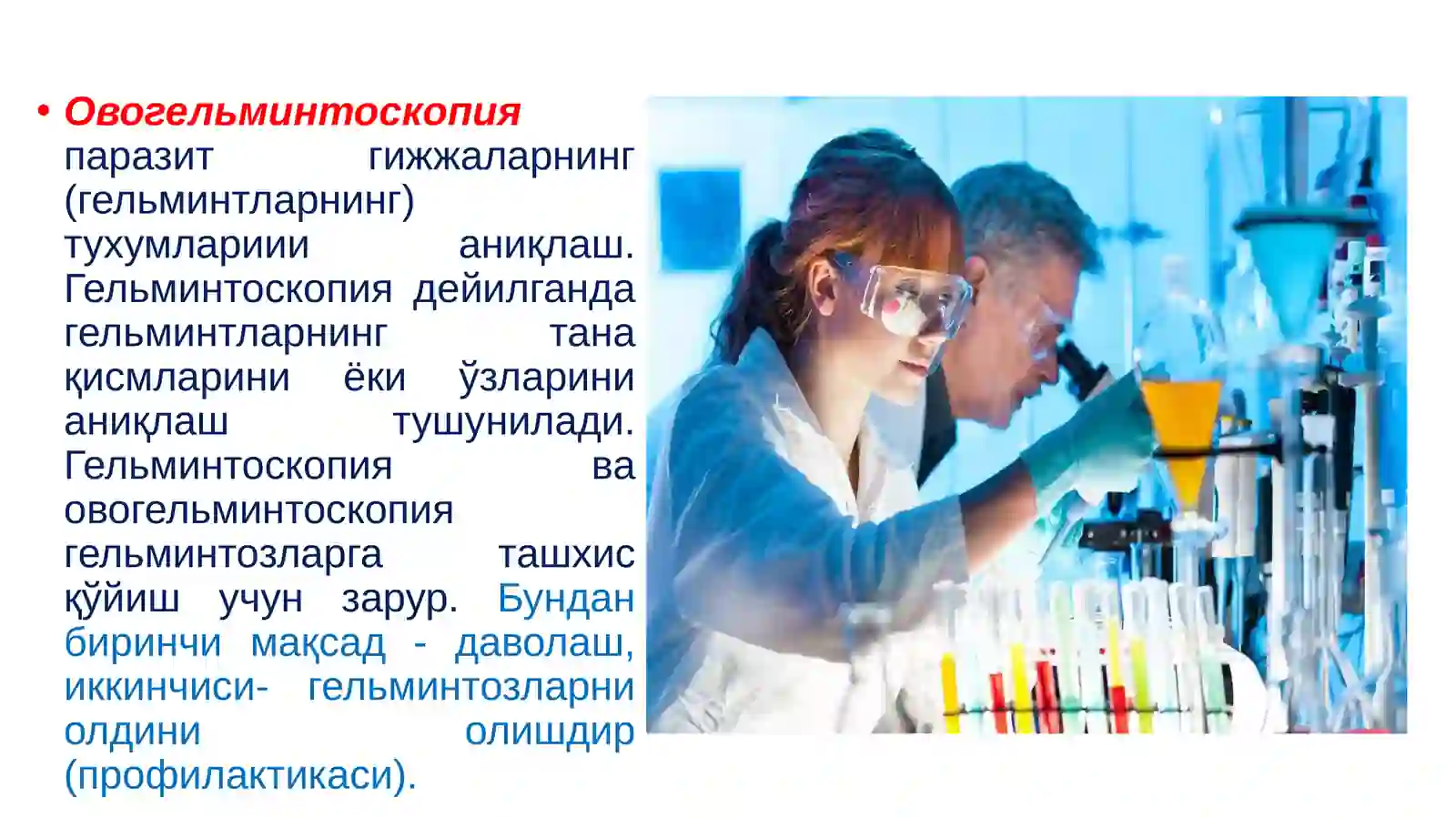 • Овогельминтоскопия паразит гижжаларнинг (гельминтларнинг) тухумлариии аниқлаш. Гельминтоскопия дейилганда гельминтларнинг тана қисмларини ёки ўзларини аниқлаш тушунилади. Гельминтоскопия ва овогельминтоскопия гельминтозларга ташхис қўйиш учун зарур. Бундан биринчи мақсад - даволаш, иккинчиси- гельминтозларни олдини олишдир (профилактикаси).